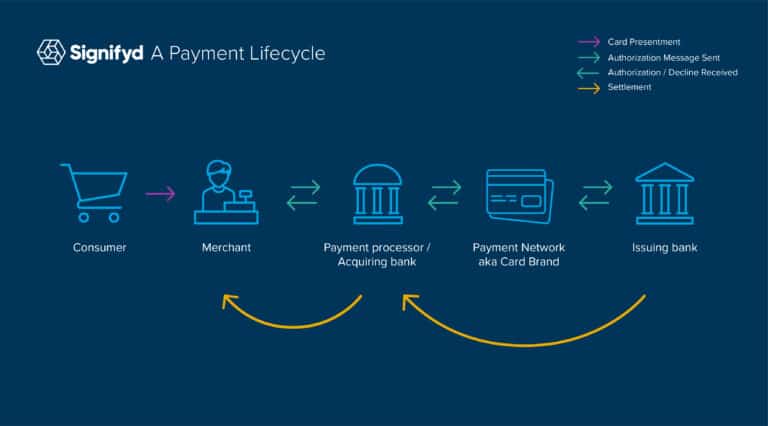 Signifyd A Payment Lifecycle

Card Presentment
Authorization Message Sent
Authorization / Decline Received
Settlement

Consumer

Merchant

Payment processor / Acquiring bank

Payment Network aka Card Brand

Issuing bank